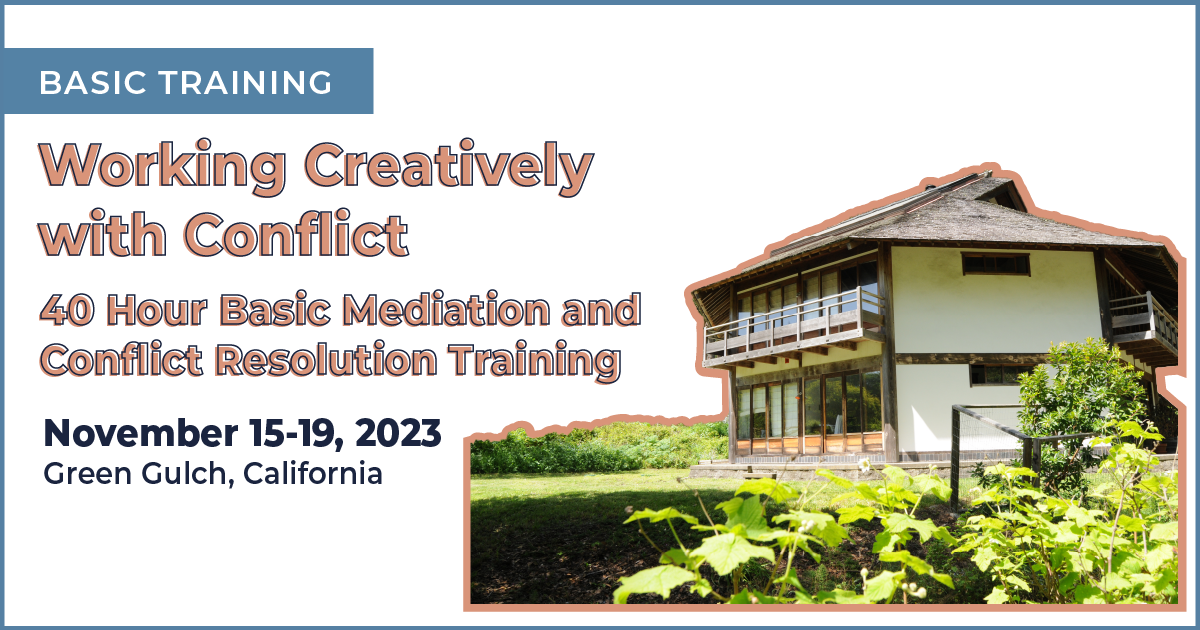 BASIC TRAINING

Working Creatively with Conflict

40 Hour Basic Mediation and Conflict Resolution Training

November 15-19, 2023
Green Gulch, California